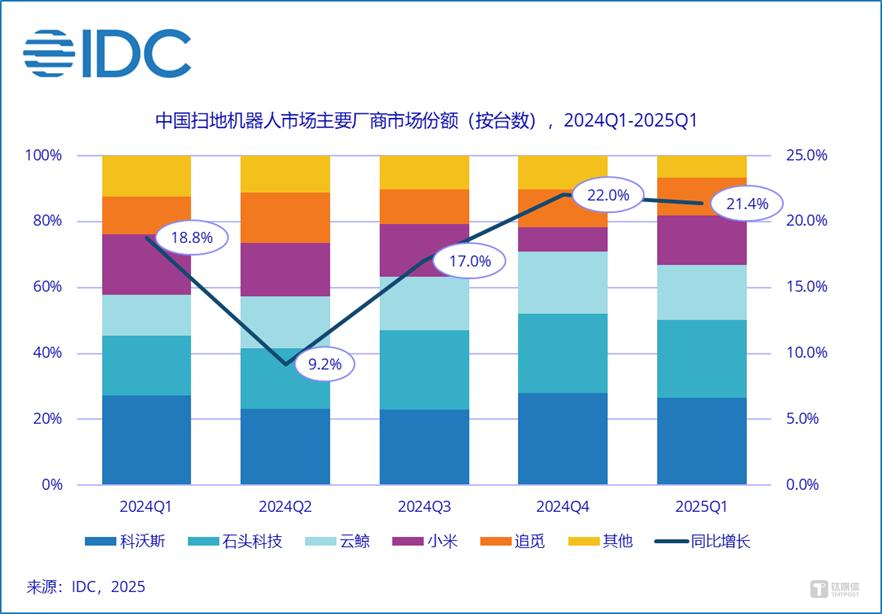 IDC

中国扫地机器人市场主要厂商市场份额（按台数），2024Q1-2025Q1

100%
80%
60%
40%
20%
0%

25.0%
20.0%
15.0%
10.0%
5.0%
0.0%

18.8%
9.2%
17.0%
22.0%
21.4%

2024Q1
2024Q2
2024Q3
2024Q4
2025Q1

科沃斯　石头科技　云鲸　小米　追觅　其他　同比增长

来源：IDC，2025

钛媒体
TMTPOST